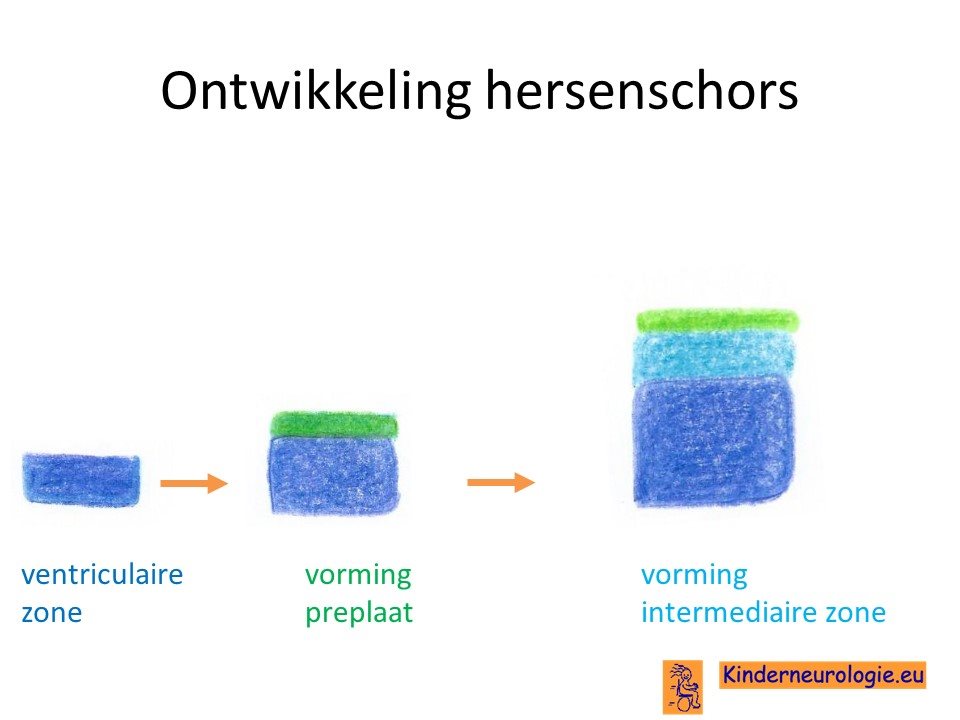 Ontwikkeling hersenschors

ventriculaire zone

vorming preplaat

vorming intermediaire zone

Kinderneurologie.eu